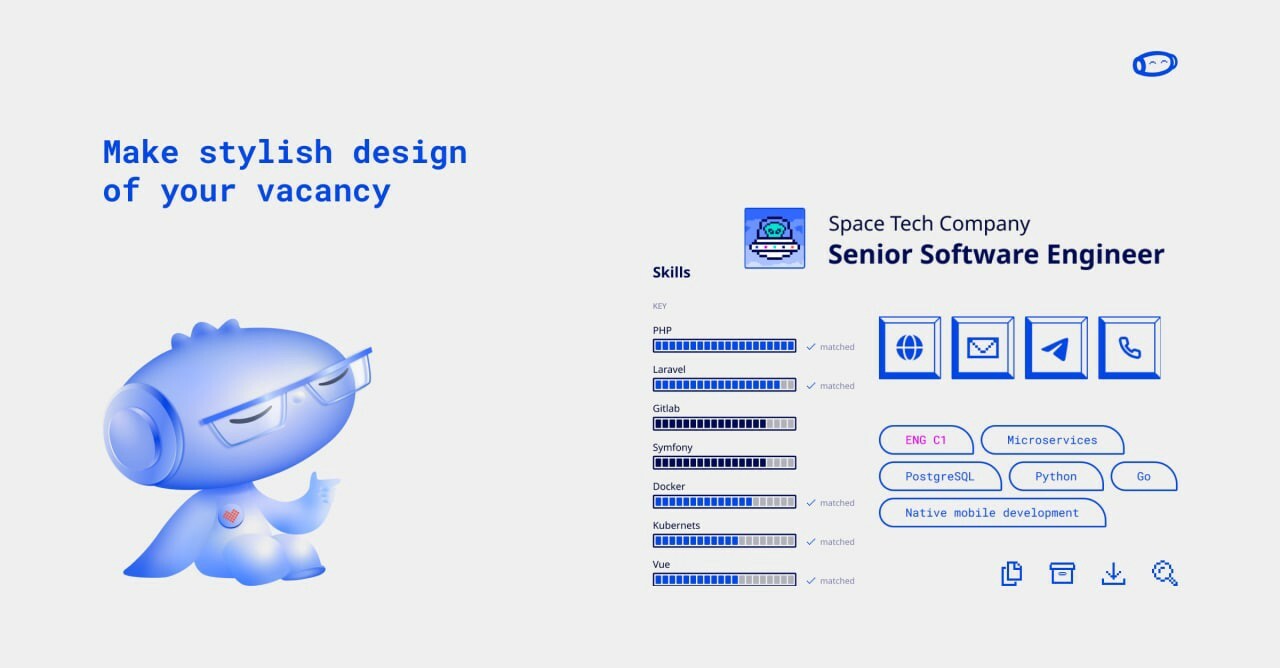 Make stylish design of your vacancy

Space Tech Company
Senior Software Engineer

Skills

KEY

PHP
matched

Laravel
matched

Gitlab

Symfony

Docker
matched

Kubernets
matched

Vue
matched

ENG C1
Microservices
PostgreSQL
Python
Go
Native mobile development